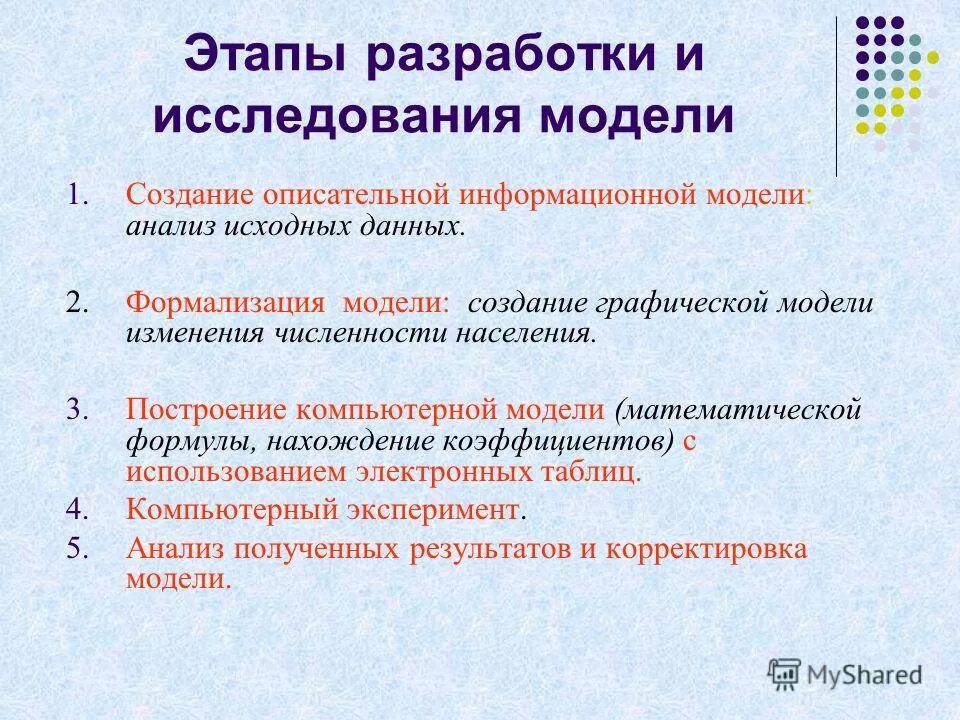 Этапы разработки и исследования модели

1. Создание описательной информационной модели: анализ исходных данных.

2. Формализация модели: создание графической модели изменения численности населения.

3. Построение компьютерной модели (математической формулы, нахождение коэффициентов) с использованием электронных таблиц.

4. Компьютерный эксперимент.

5. Анализ полученных результатов и корректировка модели.

MyShared